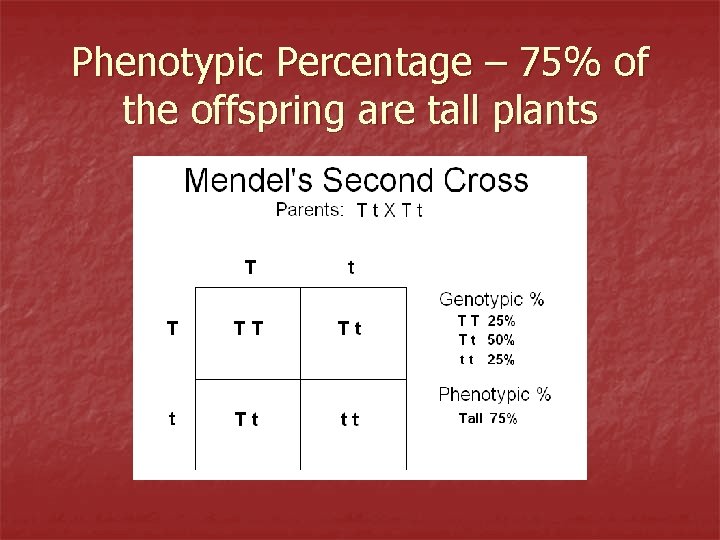 Phenotypic Percentage – 75% of the offspring are tall plants

Mendel's Second Cross

Parents: T t X T t

| | T | t |
|---|---|---|
| T | T T | T t |
| t | T t | t t |

Genotypic %
T T 25%
T t 50%
t t 25%

Phenotypic %
Tall 75%